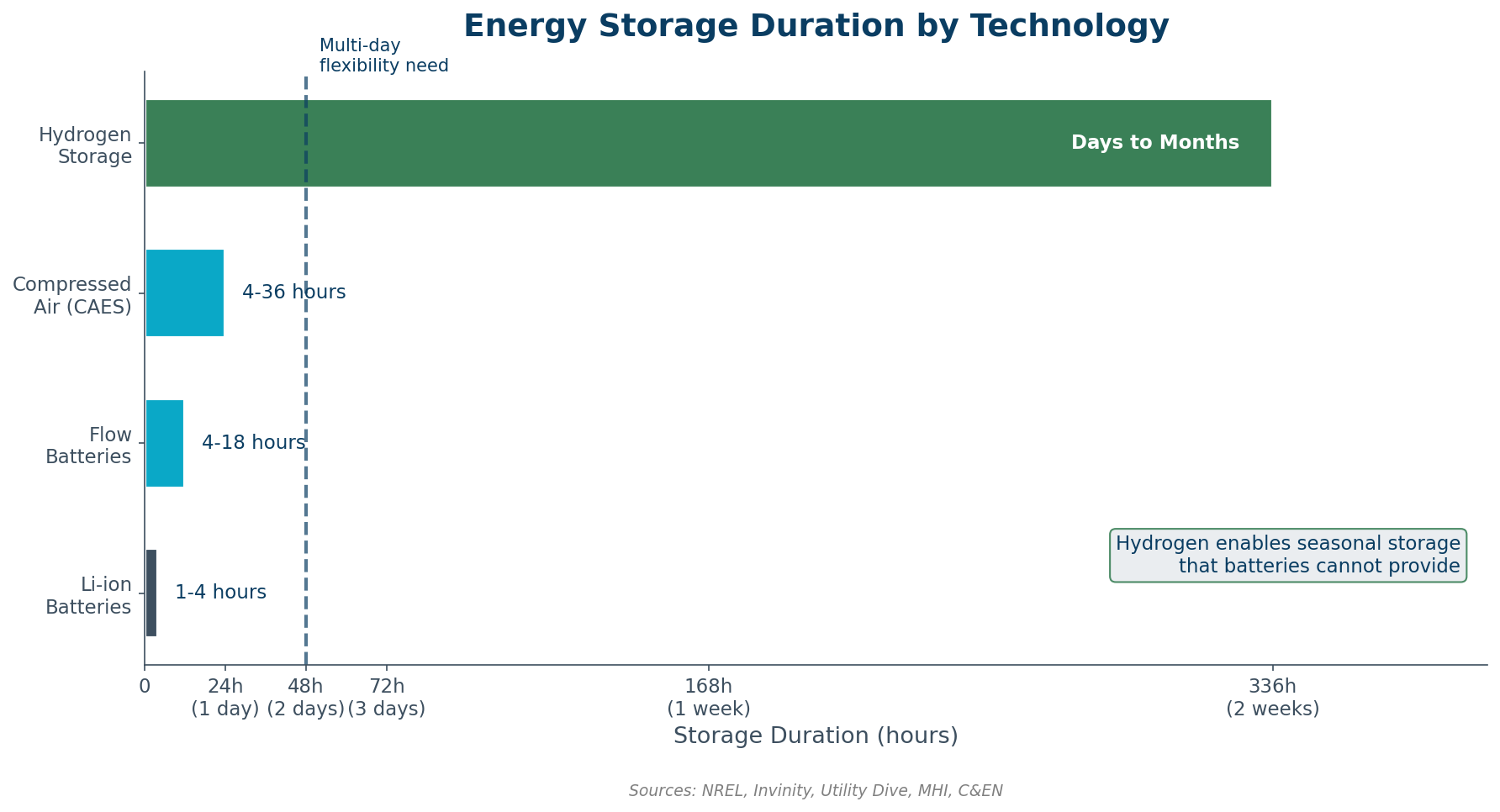 Energy Storage Duration by Technology

Multi-day
flexibility need

Hydrogen
Storage

Days to Months

Compressed
Air (CAES)

4-36 hours

Flow
Batteries

4-18 hours

Li-ion
Batteries

1-4 hours

Hydrogen enables seasonal storage
that batteries cannot provide

0
24h
(1 day)
48h
(2 days)
72h
(3 days)
168h
(1 week)
336h
(2 weeks)

Storage Duration (hours)

Sources: NREL, Invinity, Utility Dive, MHI, C&EN